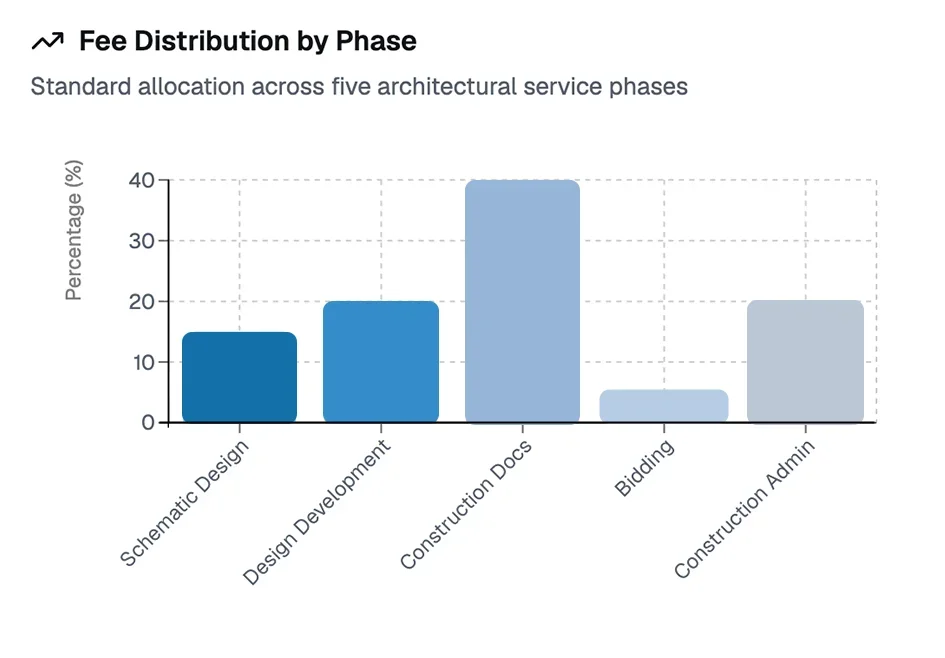 Fee Distribution by Phase

Standard allocation across five architectural service phases

Percentage (%)

40
30
20
10
0

Schematic Design
Design Development
Construction Docs
Bidding
Construction Admin